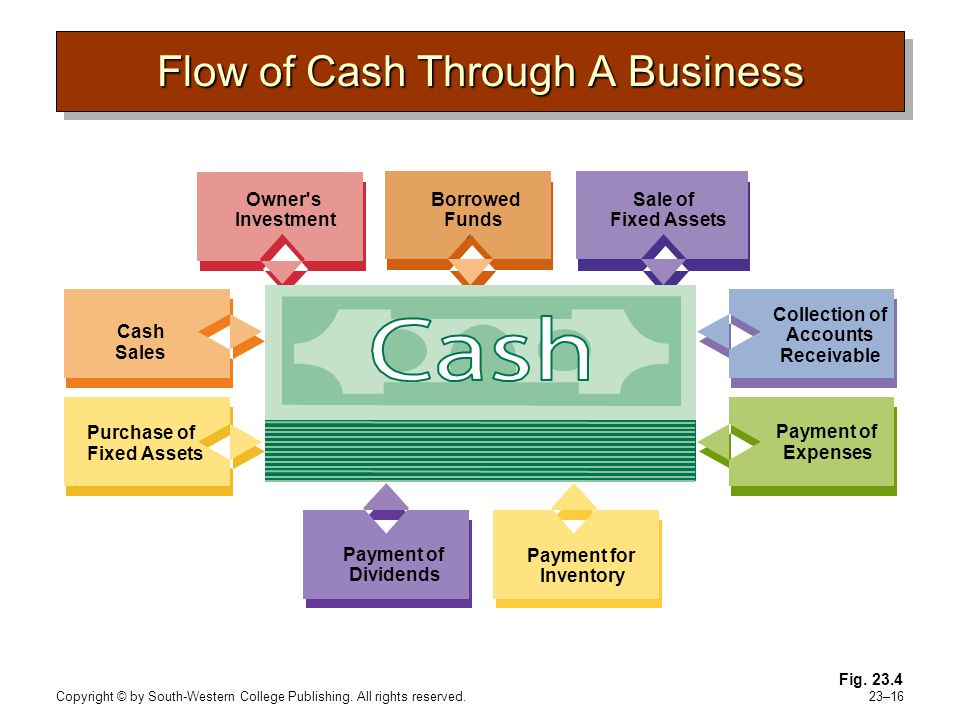 Flow of Cash Through A Business

Owner's Investment

Borrowed Funds

Sale of Fixed Assets

Cash Sales

Cash

Collection of Accounts Receivable

Purchase of Fixed Assets

Payment of Expenses

Payment of Dividends

Payment for Inventory

Fig. 23.4

Copyright © by South-Western College Publishing. All rights reserved.

23–16